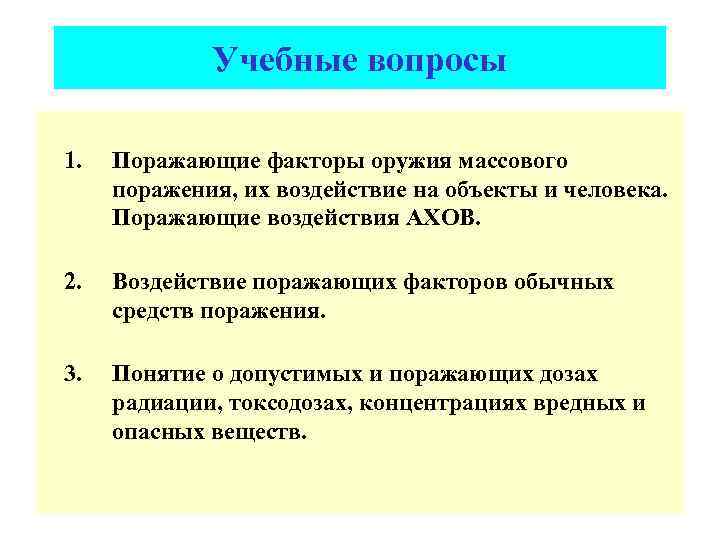 Учебные вопросы

1. Поражающие факторы оружия массового поражения, их воздействие на объекты и человека. Поражающие воздействия АХОВ.

2. Воздействие поражающих факторов обычных средств поражения.

3. Понятие о допустимых и поражающих дозах радиации, токсодозах, концентрациях вредных и опасных веществ.